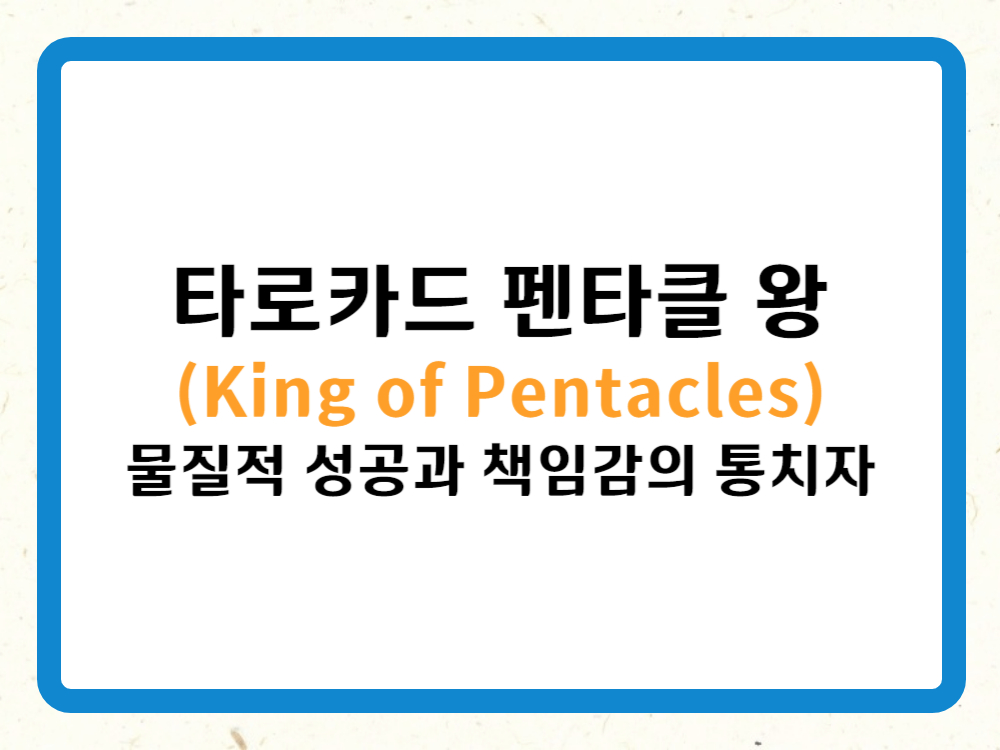 타로카드 펜타클 왕
(King of Pentacles)
물질적 성공과 책임감의 통치자